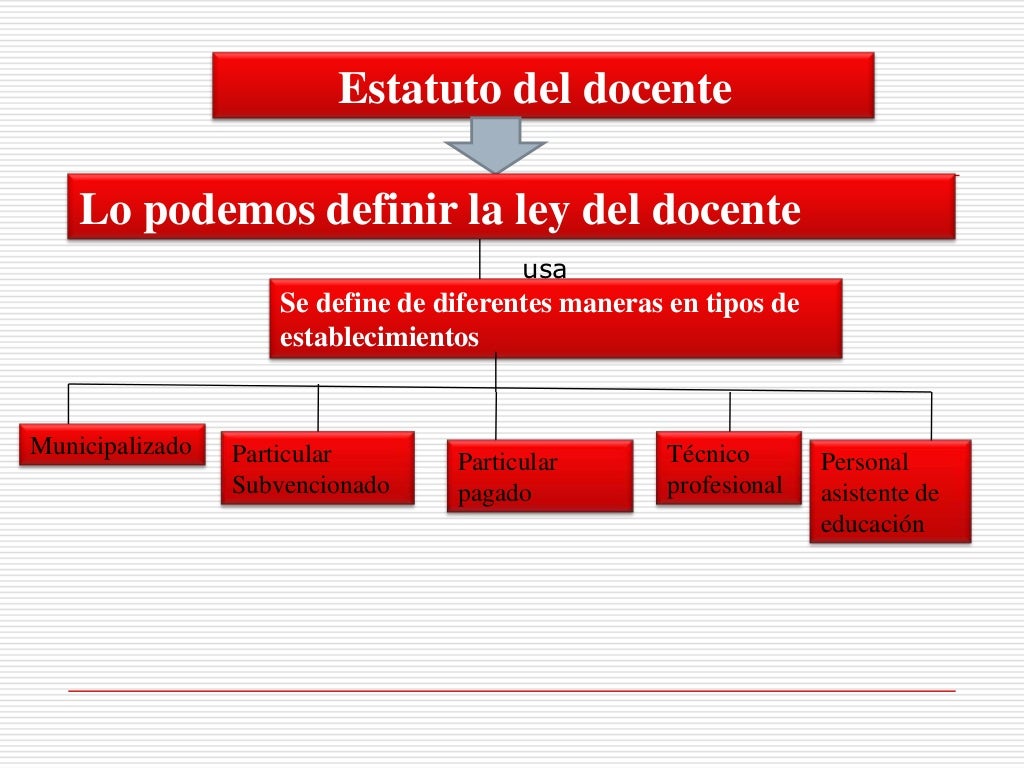 Estatuto del docente

Lo podemos definir la ley del docente

usa

Se define de diferentes maneras en tipos de establecimientos

Municipalizado

Particular Subvencionado

Particular pagado

Técnico profesional

Personal asistente de educación